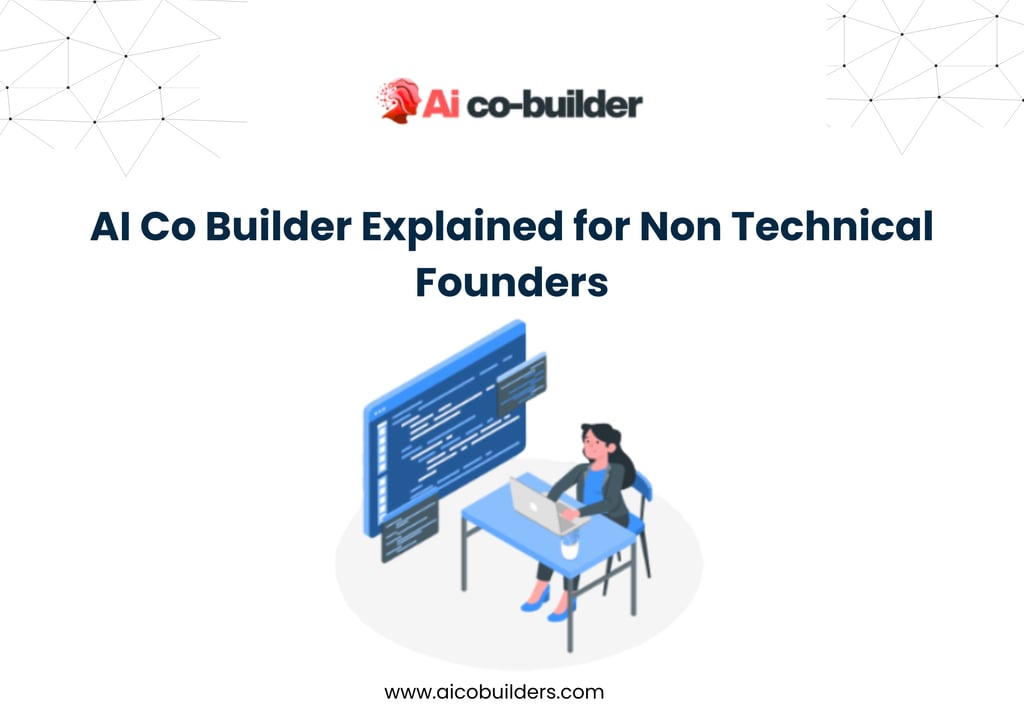 Ai co-builder

AI Co Builder Explained for Non Technical Founders

www.aicobuilders.com